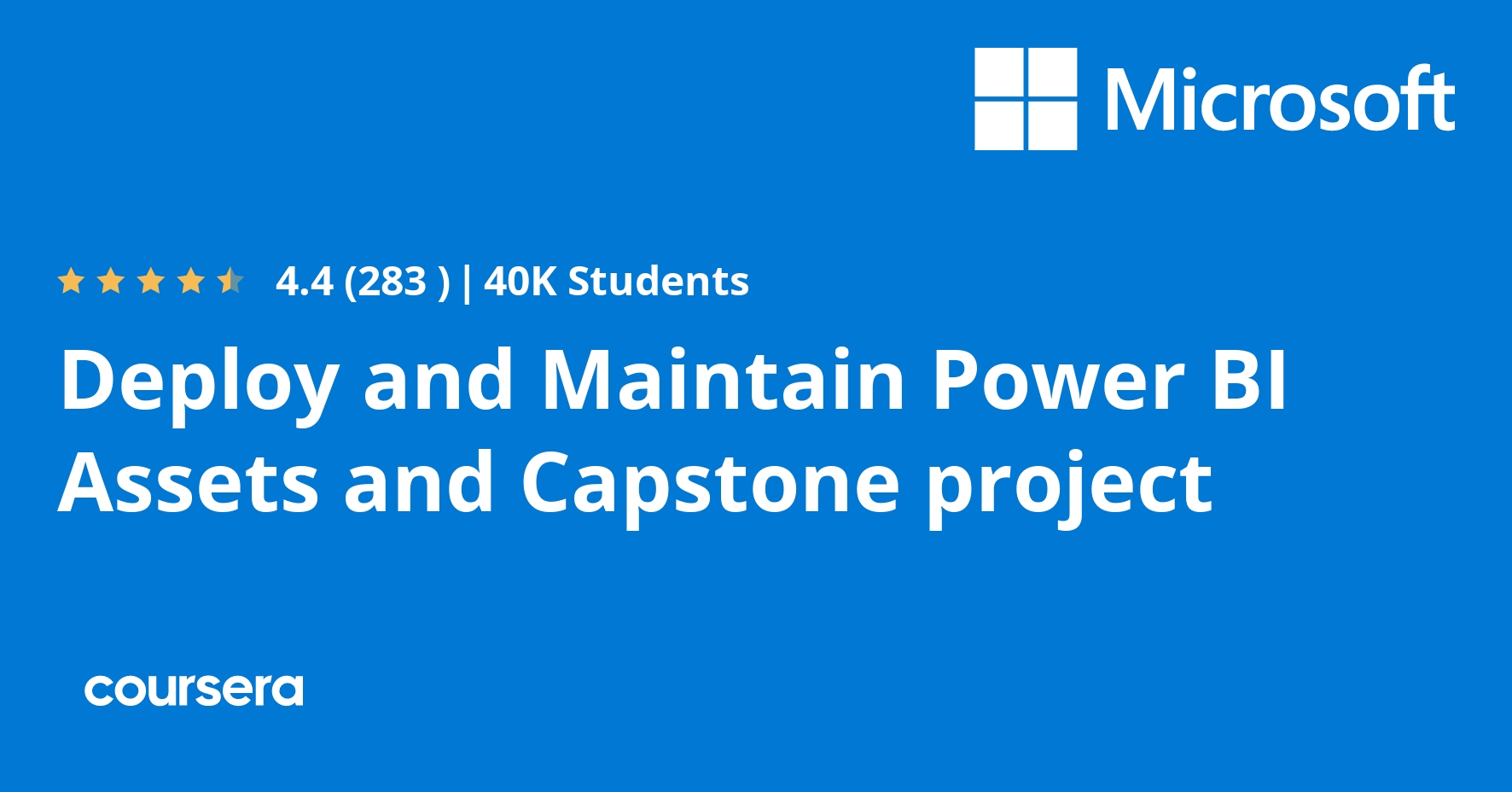 Microsoft

4.4 (283 ) | 40K Students

Deploy and Maintain Power BI Assets and Capstone project

coursera